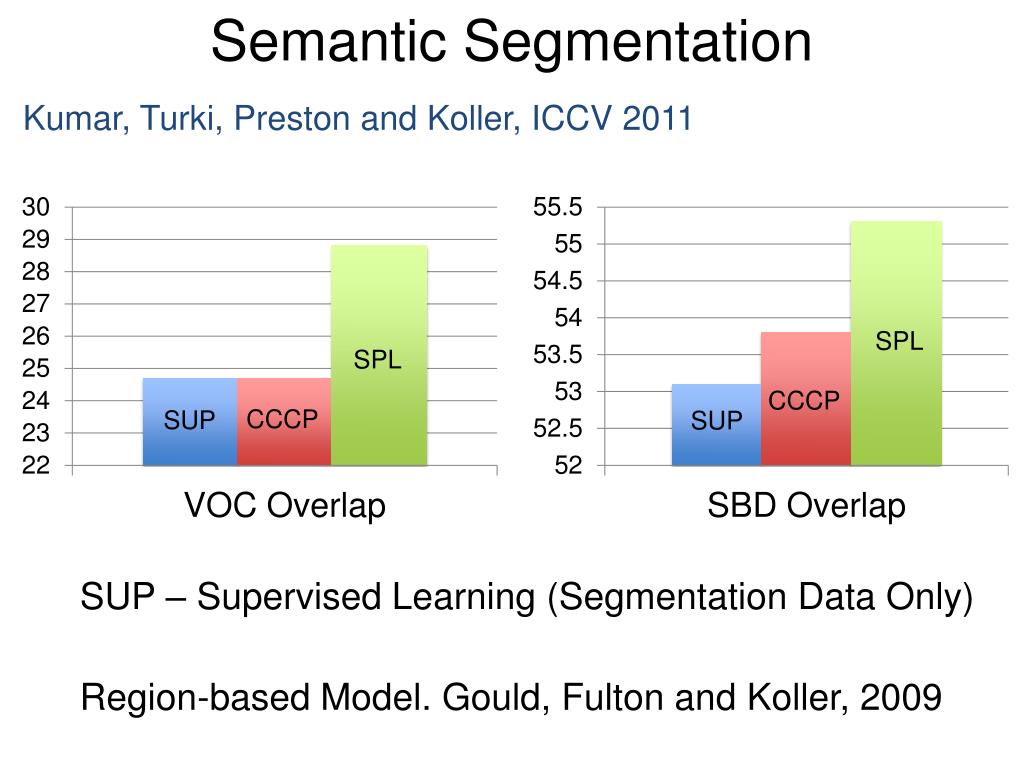 Semantic Segmentation

Kumar, Turki, Preston and Koller, ICCV 2011

30
29
28
27
26
25
24
23
22

SUP CCCP SPL

VOC Overlap

55.5
55
54.5
54
53.5
53
52.5
52

SUP CCCP SPL

SBD Overlap

SUP – Supervised Learning (Segmentation Data Only)

Region-based Model. Gould, Fulton and Koller, 2009